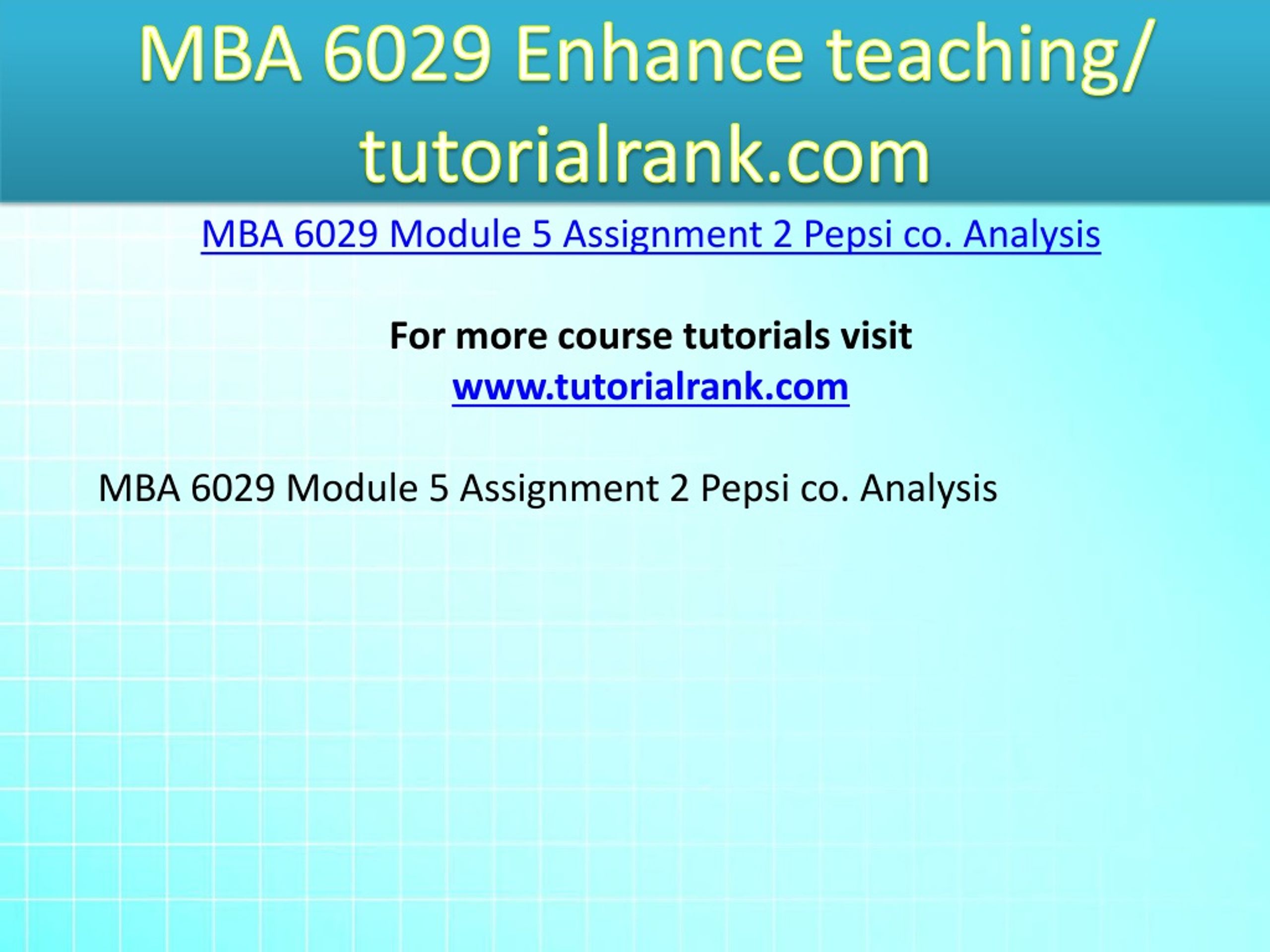 MBA 6029 Enhance teaching/ tutorialrank.com

MBA 6029 Module 5 Assignment 2 Pepsi co. Analysis

For more course tutorials visit
www.tutorialrank.com

MBA 6029 Module 5 Assignment 2 Pepsi co. Analysis